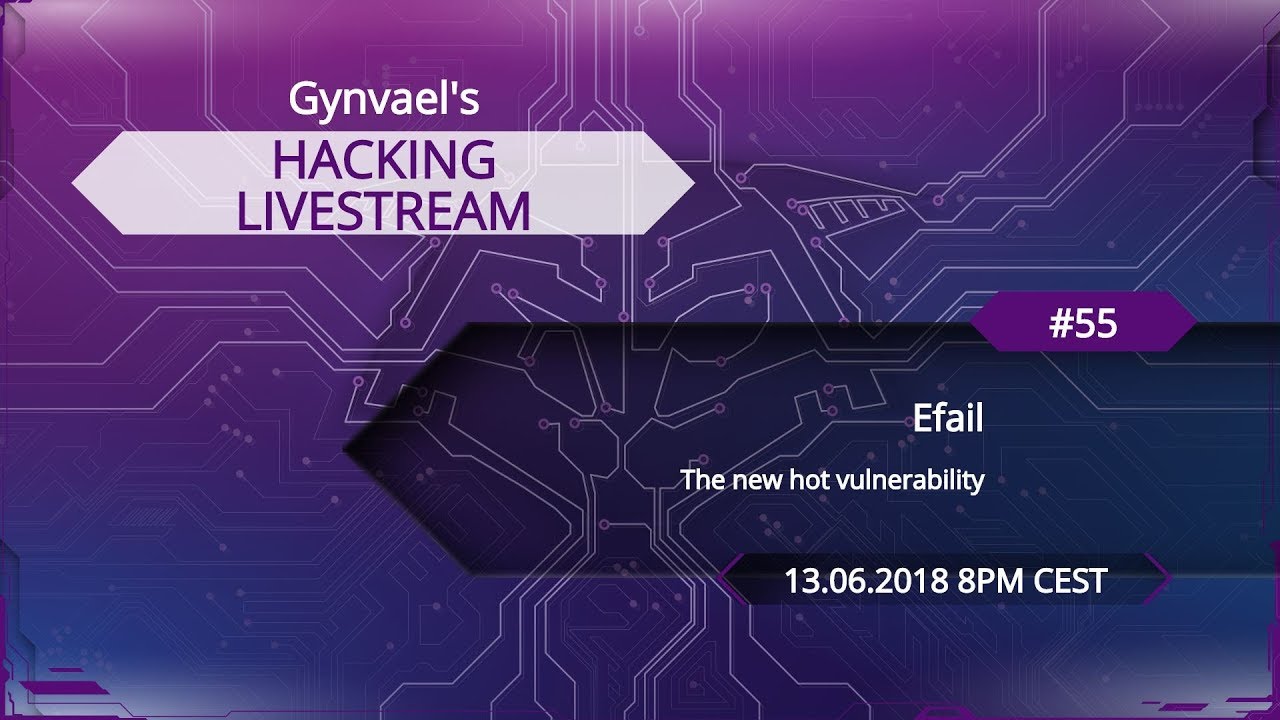 Gynvael's
HACKING LIVESTREAM

#55

Efail

The new hot vulnerability

13.06.2018 8PM CEST